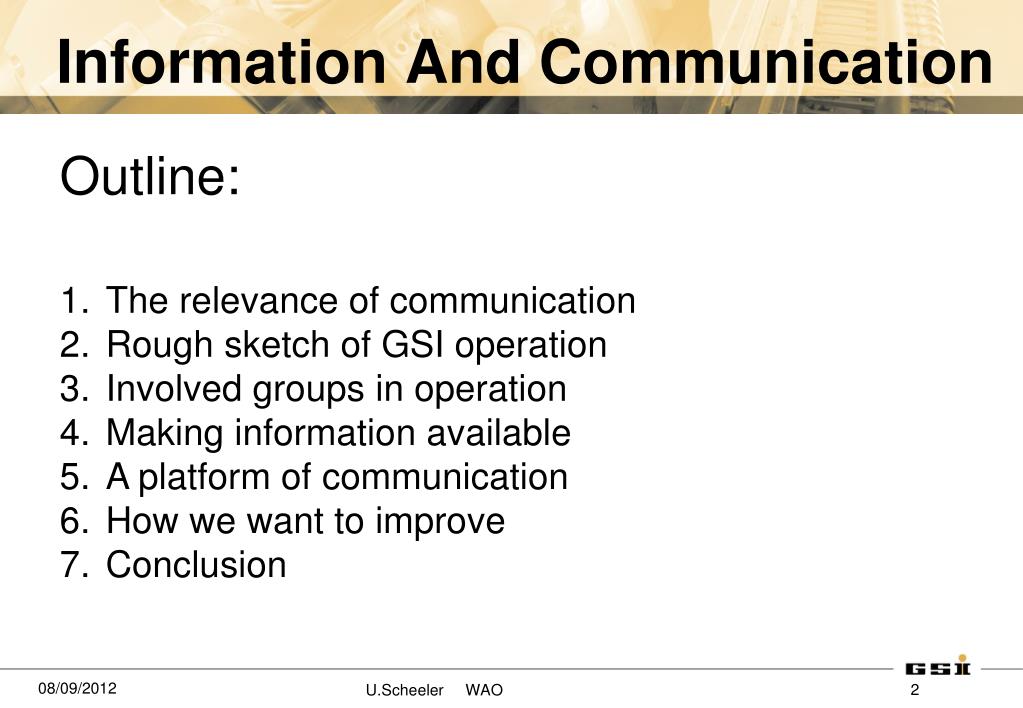 Information And Communication

Outline:

1. The relevance of communication
2. Rough sketch of GSI operation
3. Involved groups in operation
4. Making information available
5. A platform of communication
6. How we want to improve
7. Conclusion

GSI

08/09/2012 U.Scheeler WAO 2